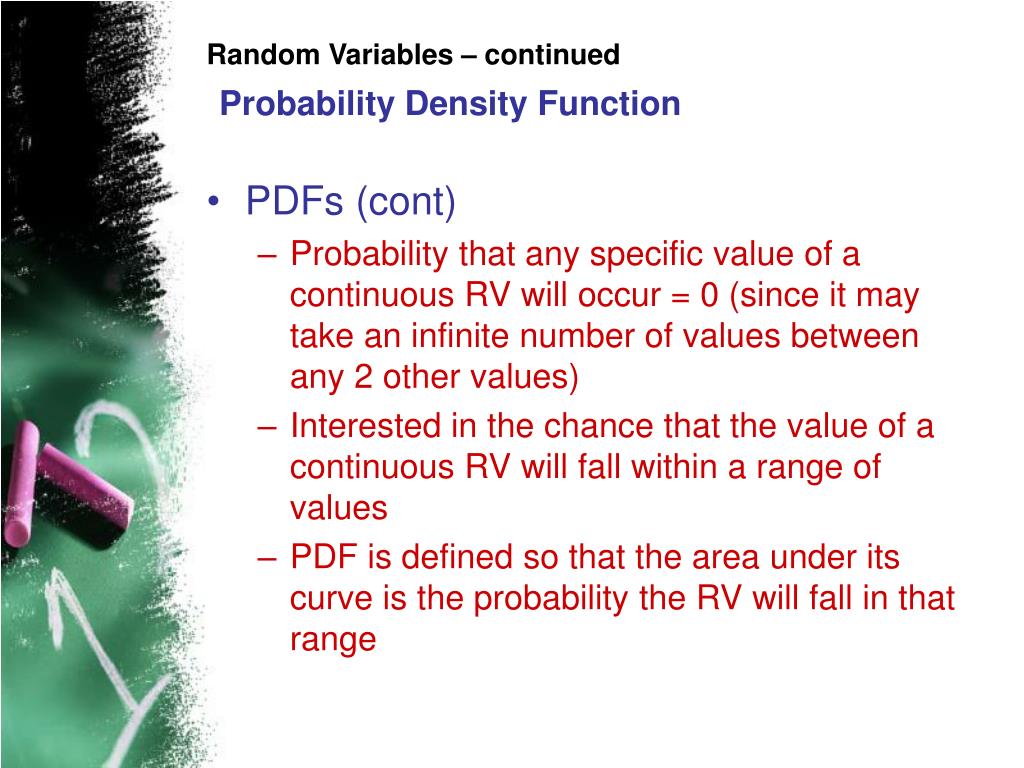 Random Variables – continued

Probability Density Function

• PDFs (cont)
  – Probability that any specific value of a continuous RV will occur = 0 (since it may take an infinite number of values between any 2 other values)
  – Interested in the chance that the value of a continuous RV will fall within a range of values
  – PDF is defined so that the area under its curve is the probability the RV will fall in that range